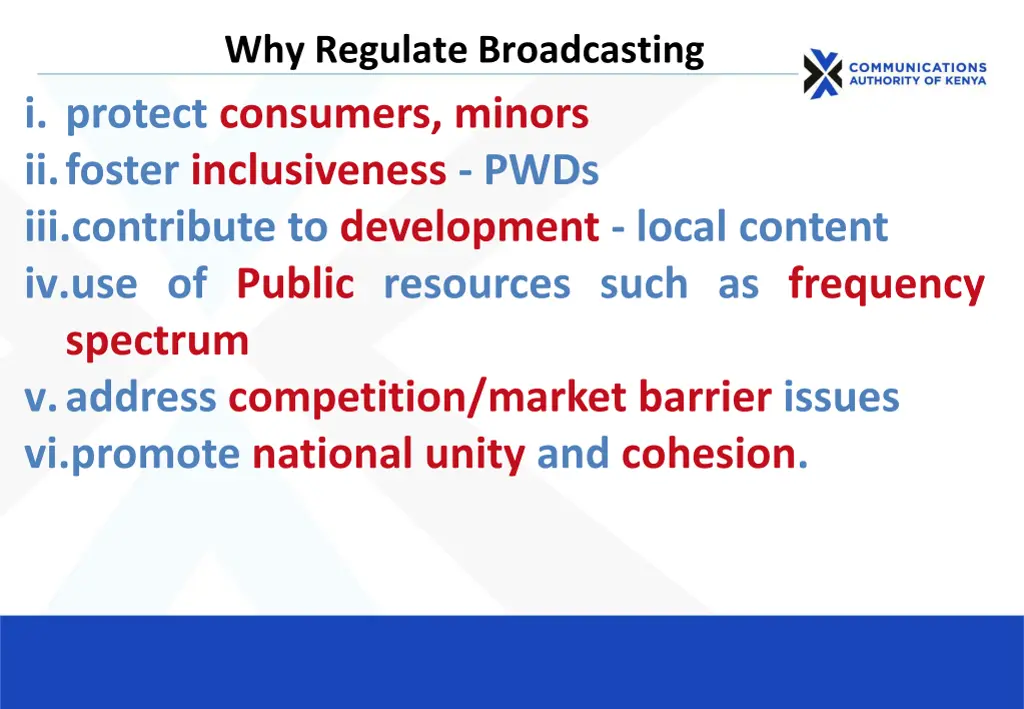 Why Regulate Broadcasting

COMMUNICATIONS AUTHORITY OF KENYA

i. protect consumers, minors
ii. foster inclusiveness - PWDs
iii. contribute to development - local content
iv. use of Public resources such as frequency spectrum
v. address competition/market barrier issues
vi. promote national unity and cohesion.